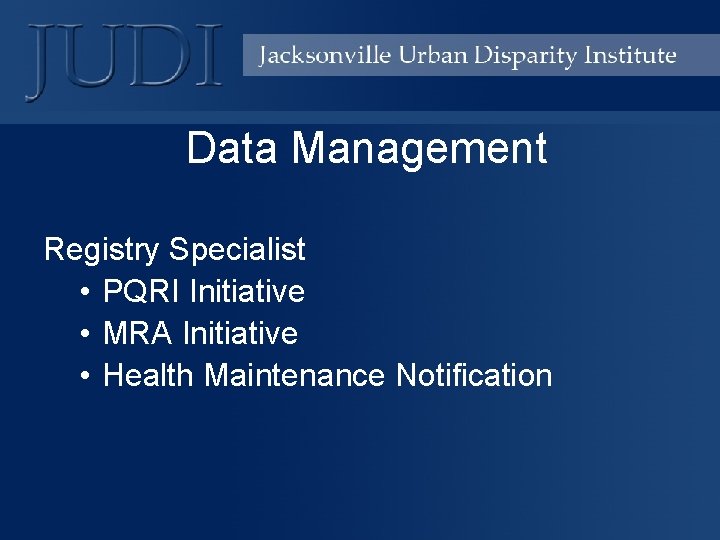 JUDI

Jacksonville Urban Disparity Institute

Data Management

Registry Specialist

• PQRI Initiative
• MRA Initiative
• Health Maintenance Notification